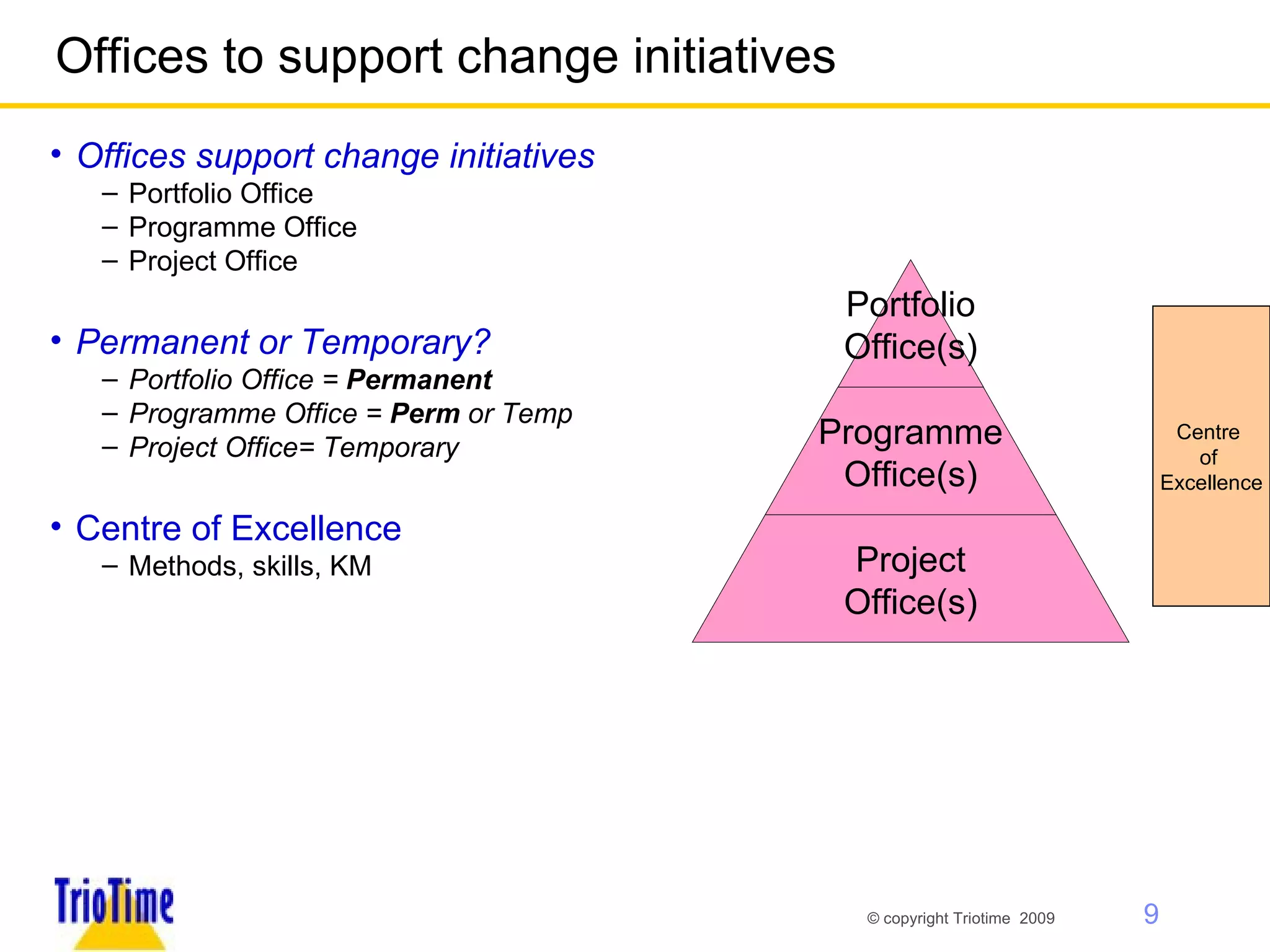 Offices to support change initiatives

• Offices support change initiatives
– Portfolio Office
– Programme Office
– Project Office

• Permanent or Temporary?
– Portfolio Office = Permanent
– Programme Office = Perm or Temp
– Project Office= Temporary

• Centre of Excellence
– Methods, skills, KM

Portfolio Office(s)

Programme Office(s)

Project Office(s)

Centre of Excellence

TrioTime

© copyright Triotime 2009

9